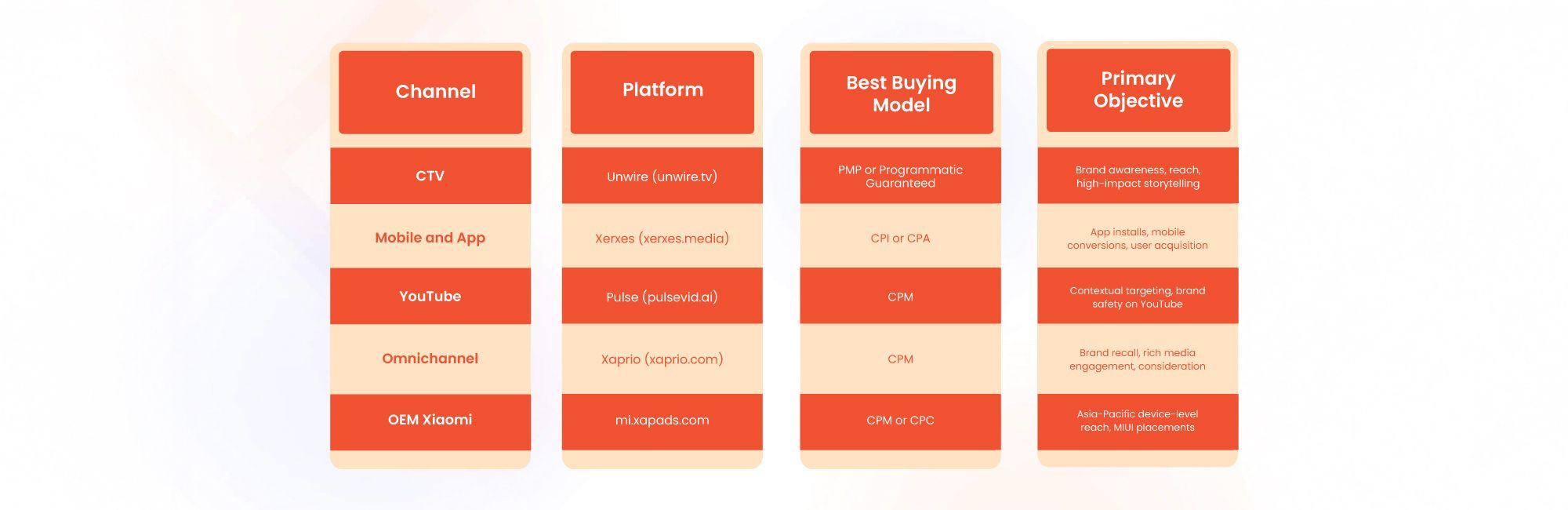 | Channel | Platform | Best Buying Model | Primary Objective |
|---|---|---|---|
| CTV | Unwire (unwire.tv) | PMP or Programmatic Guaranteed | Brand awareness, reach, high-impact storytelling |
| Mobile and App | Xerxes (xerxes.media) | CPI or CPA | App installs, mobile conversions, user acquisition |
| YouTube | Pulse (pulsevid.ai) | CPM | Contextual targeting, brand safety on YouTube |
| Omnichannel | Xaprio (xaprio.com) | CPM | Brand recall, rich media engagement, consideration |
| OEM Xiaomi | mi.xapads.com | CPM or CPC | Asia-Pacific device-level reach, MIUI placements |